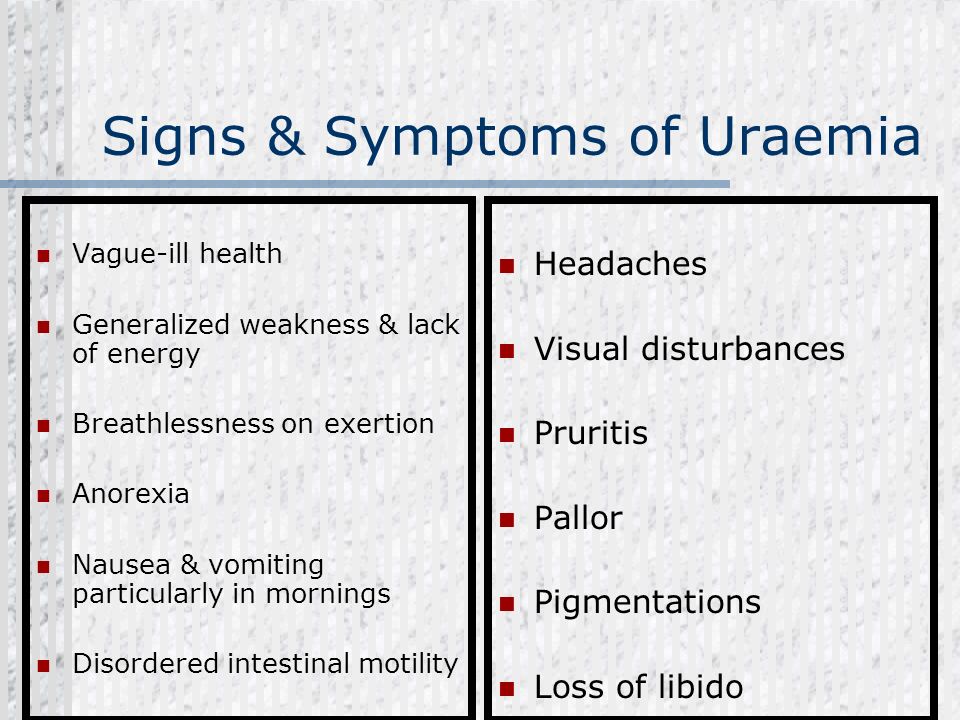 Signs & Symptoms of Uraemia

- Vague-ill health
- Generalized weakness & lack of energy
- Breathlessness on exertion
- Anorexia
- Nausea & vomiting particularly in mornings
- Disordered intestinal motility

- Headaches
- Visual disturbances
- Pruritis
- Pallor
- Pigmentations
- Loss of libido